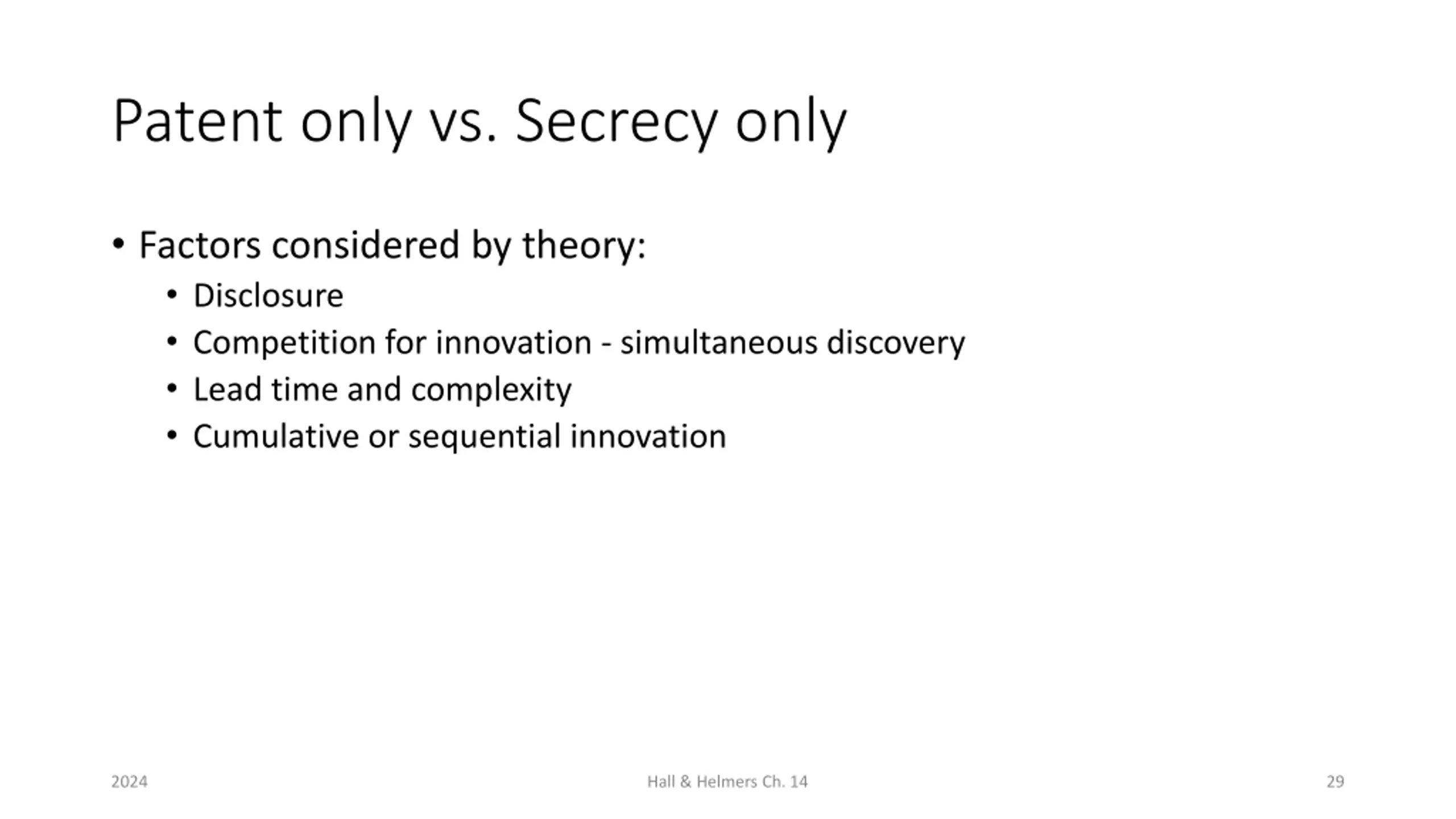 Patent only vs. Secrecy only

• Factors considered by theory:
  • Disclosure
  • Competition for innovation - simultaneous discovery
  • Lead time and complexity
  • Cumulative or sequential innovation

2024 Hall & Helmers Ch. 14 29